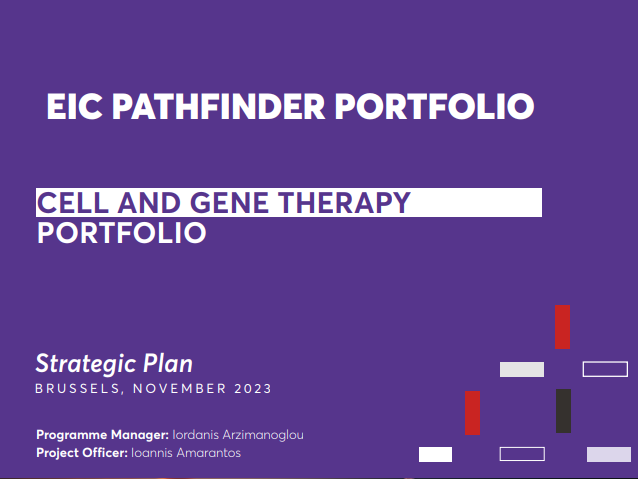 EIC PATHFINDER PORTFOLIO

CELL AND GENE THERAPY PORTFOLIO

Strategic Plan
BRUSSELS, NOVEMBER 2023

Programme Manager: Iordanis Arzimanoglou
Project Officer: Ioannis Amarantos